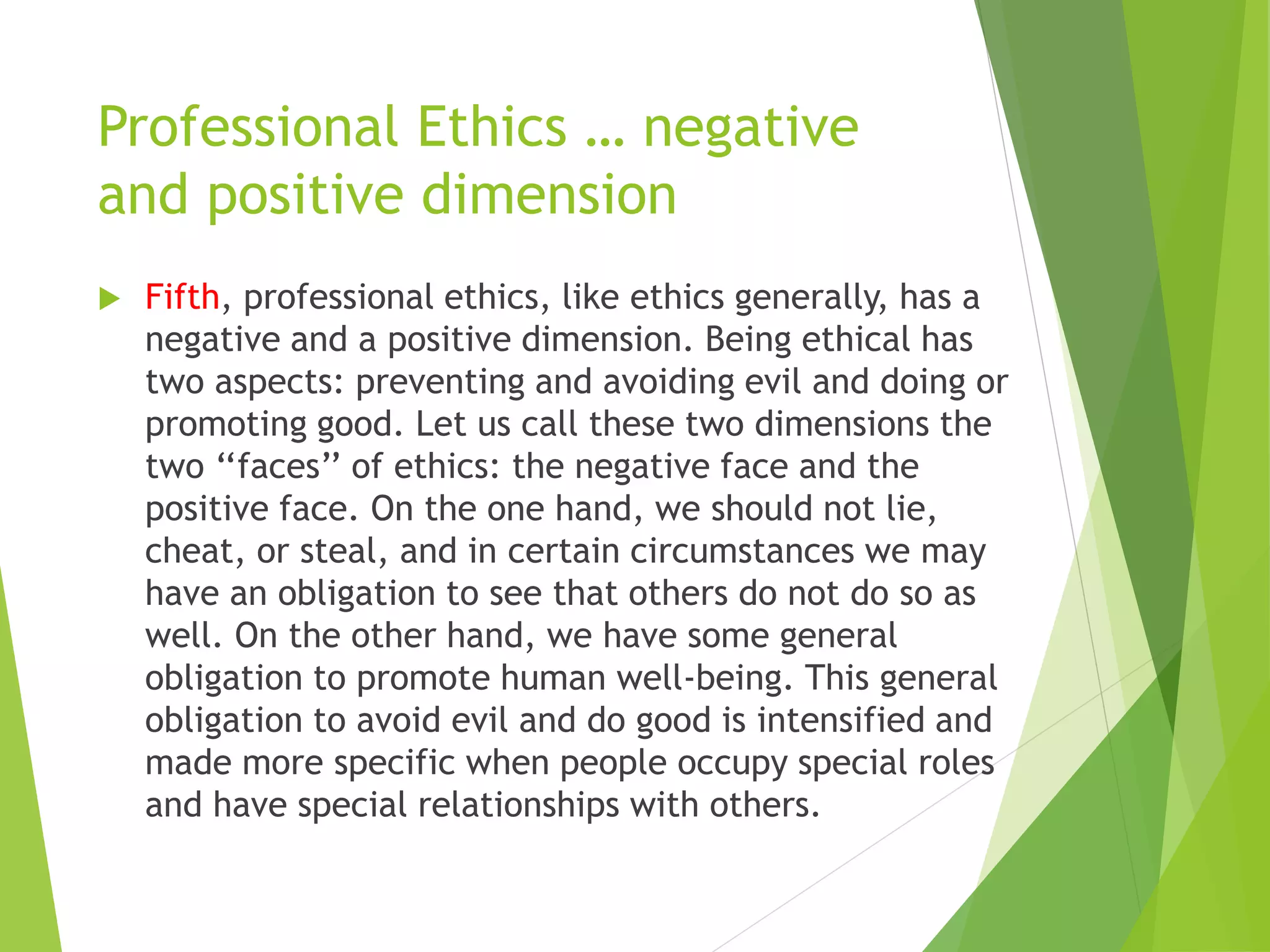 Professional Ethics … negative and positive dimension

Fifth, professional ethics, like ethics generally, has a negative and a positive dimension. Being ethical has two aspects: preventing and avoiding evil and doing or promoting good. Let us call these two dimensions the two “faces” of ethics: the negative face and the positive face. On the one hand, we should not lie, cheat, or steal, and in certain circumstances we may have an obligation to see that others do not do so as well. On the other hand, we have some general obligation to promote human well-being. This general obligation to avoid evil and do good is intensified and made more specific when people occupy special roles and have special relationships with others.